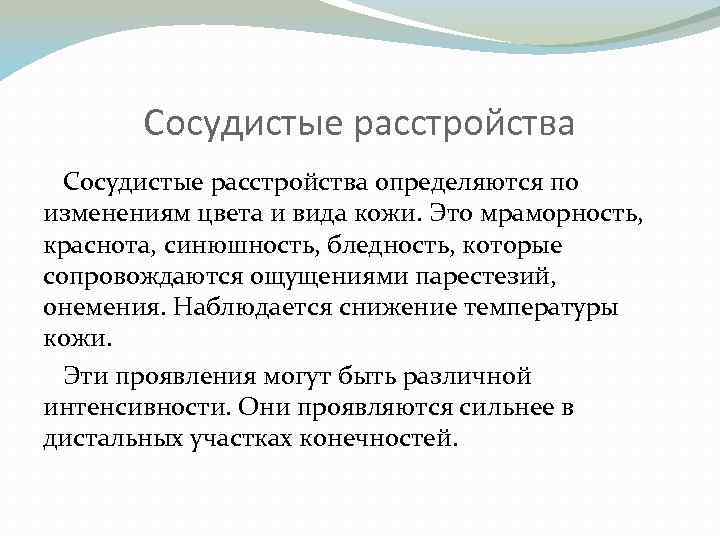 Сосудистые расстройства

Сосудистые расстройства определяются по изменениям цвета и вида кожи. Это мраморность, краснота, синюшность, бледность, которые сопровождаются ощущениями парестезий, онемения. Наблюдается снижение температуры кожи.

Эти проявления могут быть различной интенсивности. Они проявляются сильнее в дистальных участках конечностей.